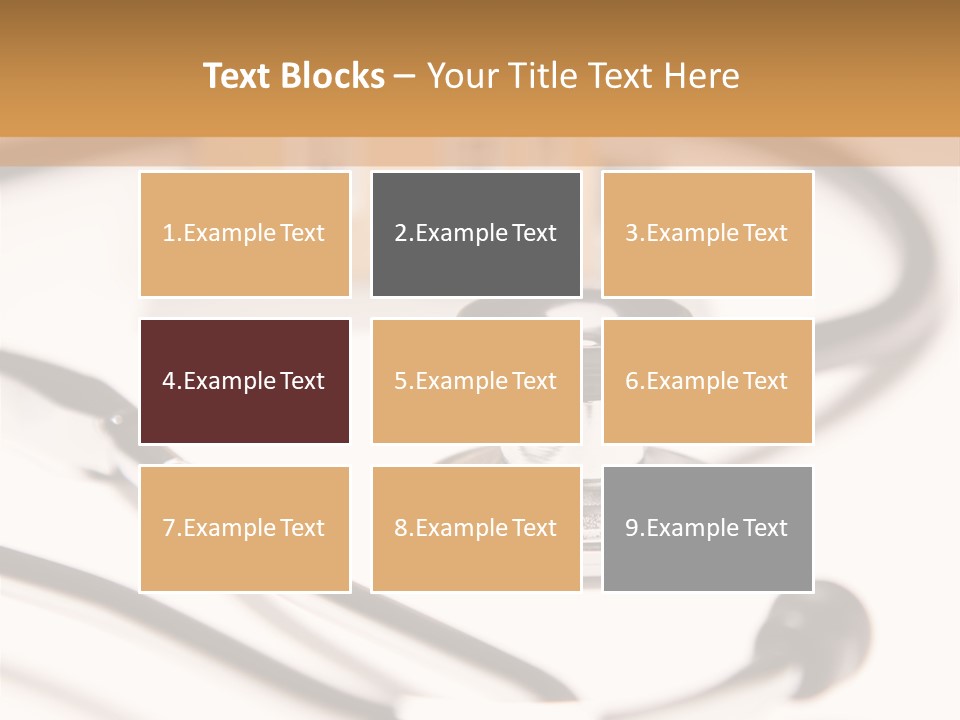 Text Blocks – Your Title Text Here

1.Example Text

2.Example Text

3.Example Text

4.Example Text

5.Example Text

6.Example Text

7.Example Text

8.Example Text

9.Example Text